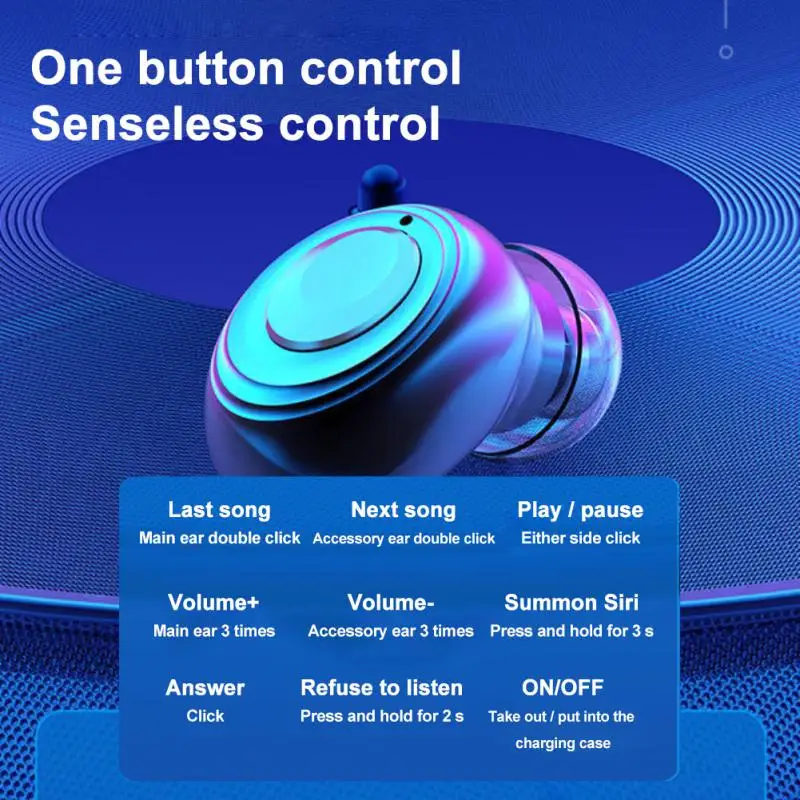 One button control
Senseless control

Last song
Main ear double click

Next song
Accessory ear double click

Play / pause
Either side click

Volume+
Main ear 3 times

Volume-
Accessory ear 3 times

Summon Siri
Press and hold for 3 s

Answer
Click

Refuse to listen
Press and hold for 2 s

ON/OFF
Take out / put into the charging case